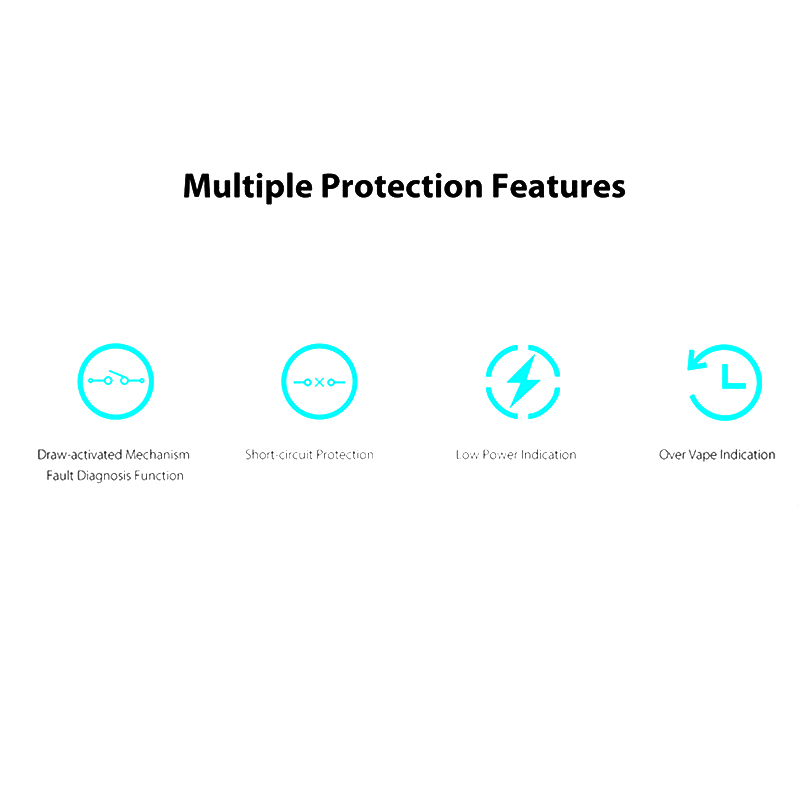 Multiple Protection Features

Draw-activated Mechanism
Fault Diagnosis Function

Short-circuit Protection

Low Power Indication

Over Vape Indication